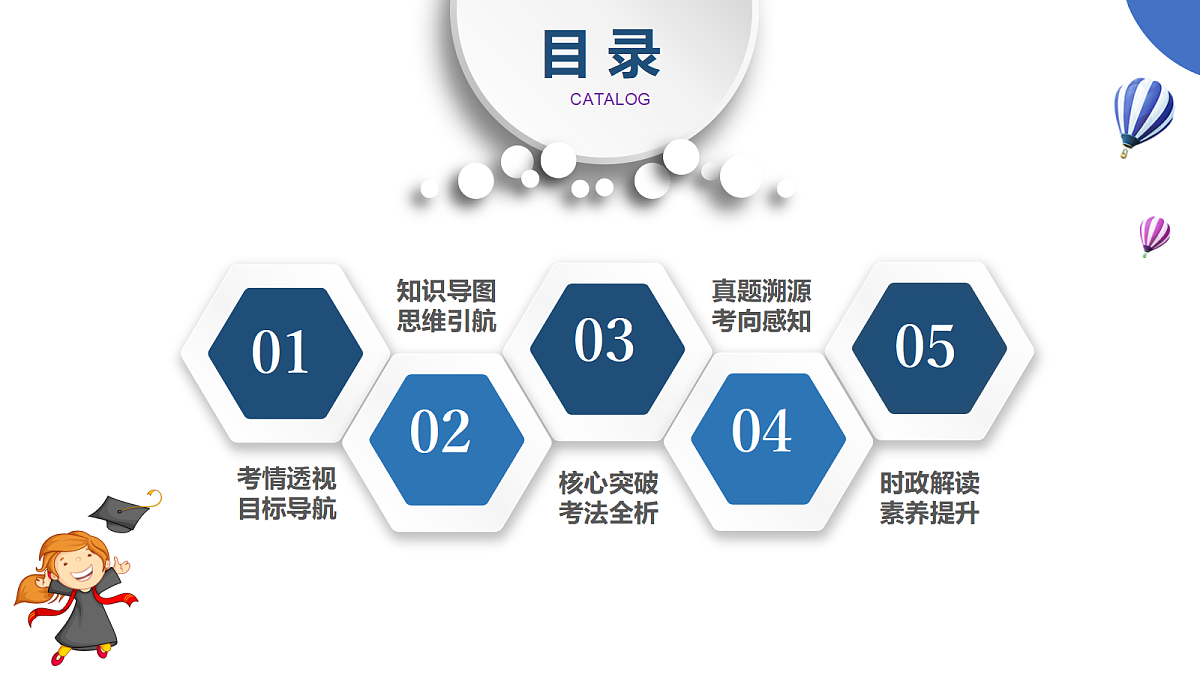 目录
CATALOG

01
考情透视
目标导航

02
知识导图
思维引航

03
核心突破
考法全析

04
真题溯源
考向感知

05
时政解读
素养提升